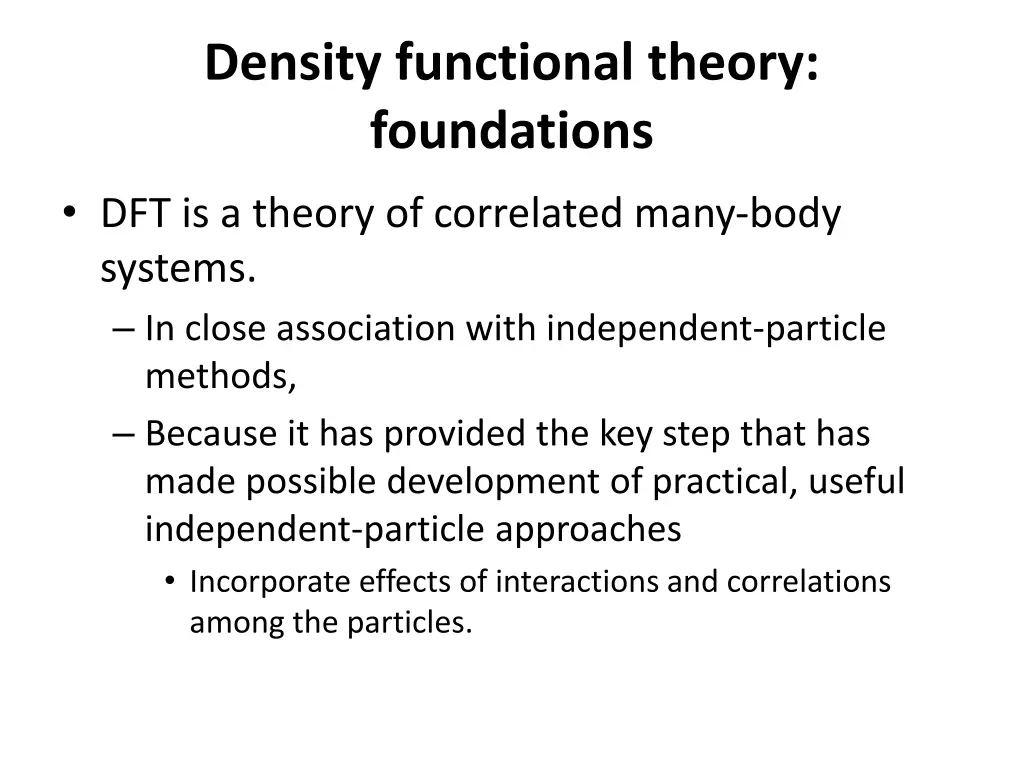 Density functional theory: foundations

• DFT is a theory of correlated many-body systems.
– In close association with independent-particle methods,
– Because it has provided the key step that has made possible development of practical, useful independent-particle approaches
• Incorporate effects of interactions and correlations among the particles.